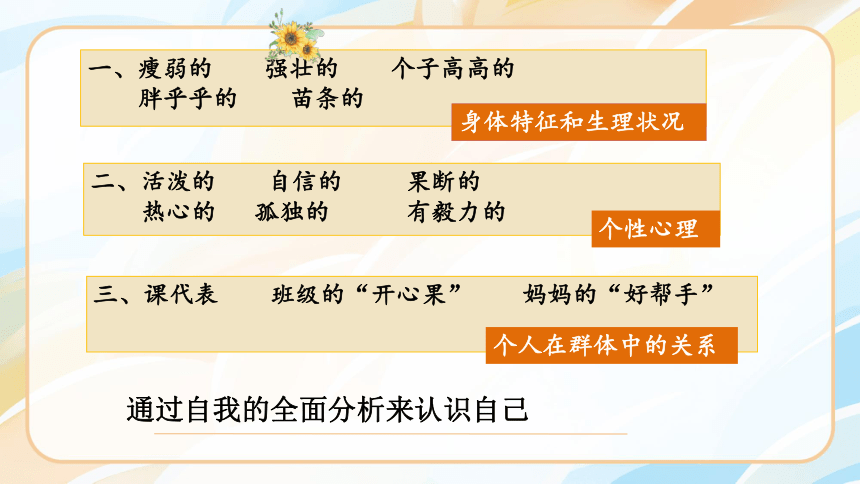 一、瘦弱的　强壮的　个子高高的
胖乎乎的　苗条的

身体特征和生理状况

二、活泼的　自信的　果断的
热心的　孤独的　有毅力的

个性心理

三、课代表　班级的“开心果”　妈妈的“好帮手”

个人在群体中的关系

通过自我的全面分析来认识自己